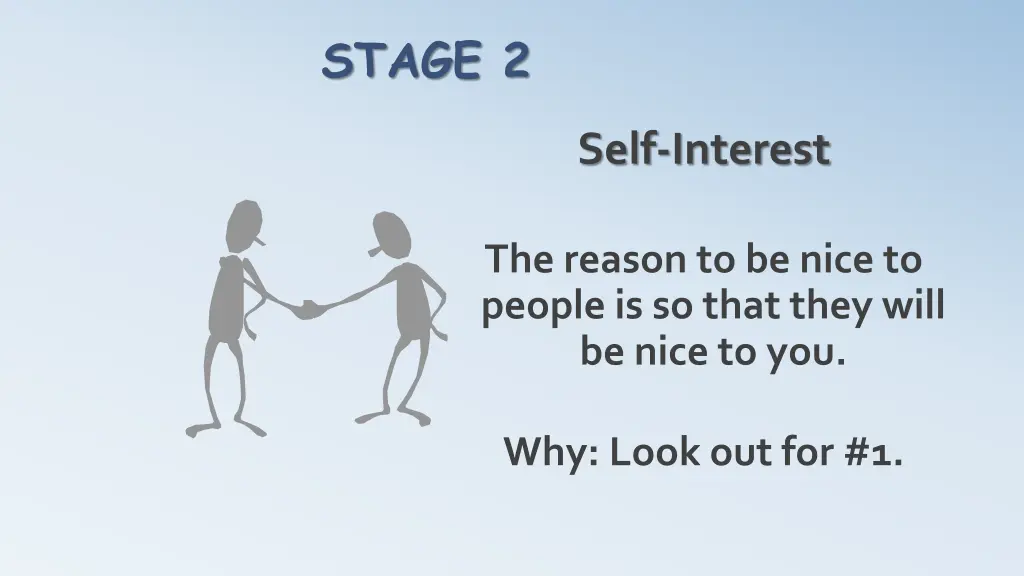 STAGE 2

Self-Interest

The reason to be nice to people is so that they will be nice to you.

Why: Look out for #1.